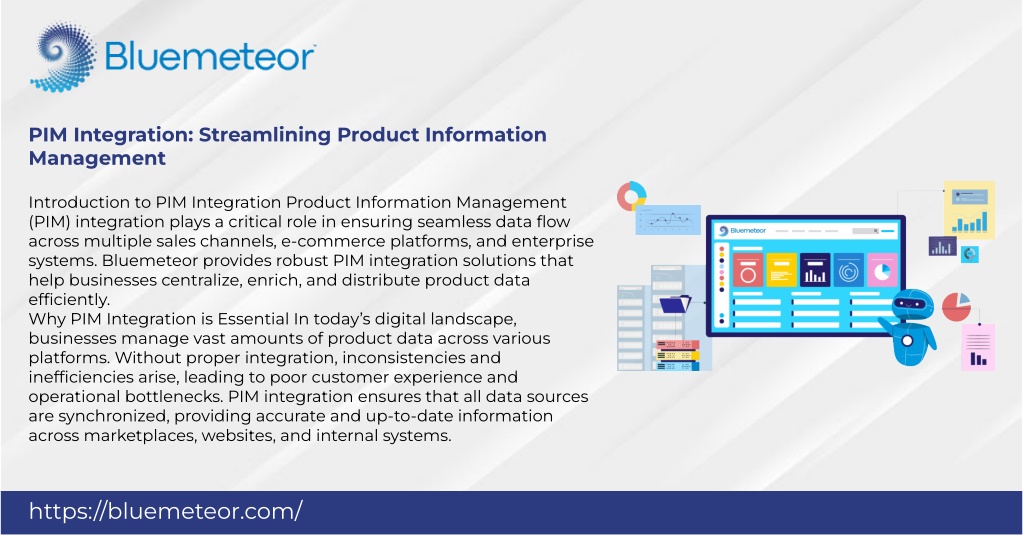 Bluemeteor

PIM Integration: Streamlining Product Information Management

Introduction to PIM Integration Product Information Management (PIM) integration plays a critical role in ensuring seamless data flow across multiple sales channels, e-commerce platforms, and enterprise systems. Bluemeteor provides robust PIM integration solutions that help businesses centralize, enrich, and distribute product data efficiently.
Why PIM Integration is Essential In today's digital landscape, businesses manage vast amounts of product data across various platforms. Without proper integration, inconsistencies and inefficiencies arise, leading to poor customer experience and operational bottlenecks. PIM integration ensures that all data sources are synchronized, providing accurate and up-to-date information across marketplaces, websites, and internal systems.

Bluemeteor

https://bluemeteor.com/